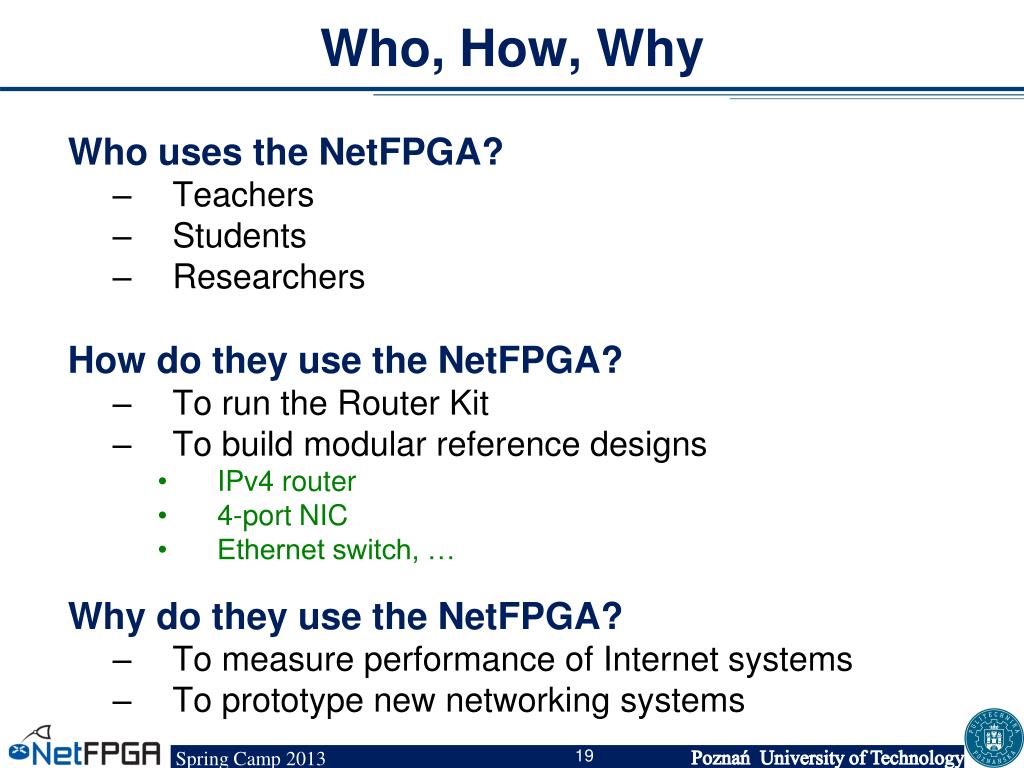 Who, How, Why

Who uses the NetFPGA?
– Teachers
– Students
– Researchers

How do they use the NetFPGA?
– To run the Router Kit
– To build modular reference designs
• IPv4 router
• 4-port NIC
• Ethernet switch, …

Why do they use the NetFPGA?
– To measure performance of Internet systems
– To prototype new networking systems

NetFPGA Spring Camp 2013 19 Poznań University of Technology